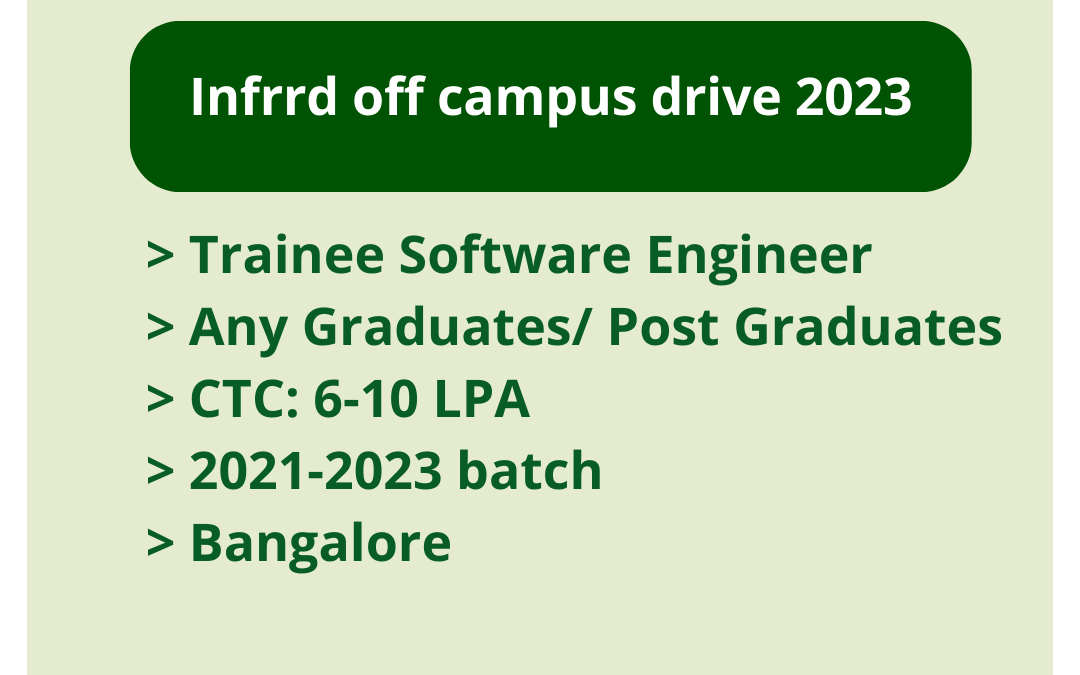 Infrrd off campus drive 2023

> Trainee Software Engineer
> Any Graduates/ Post Graduates
> CTC: 6-10 LPA
> 2021-2023 batch
> Bangalore